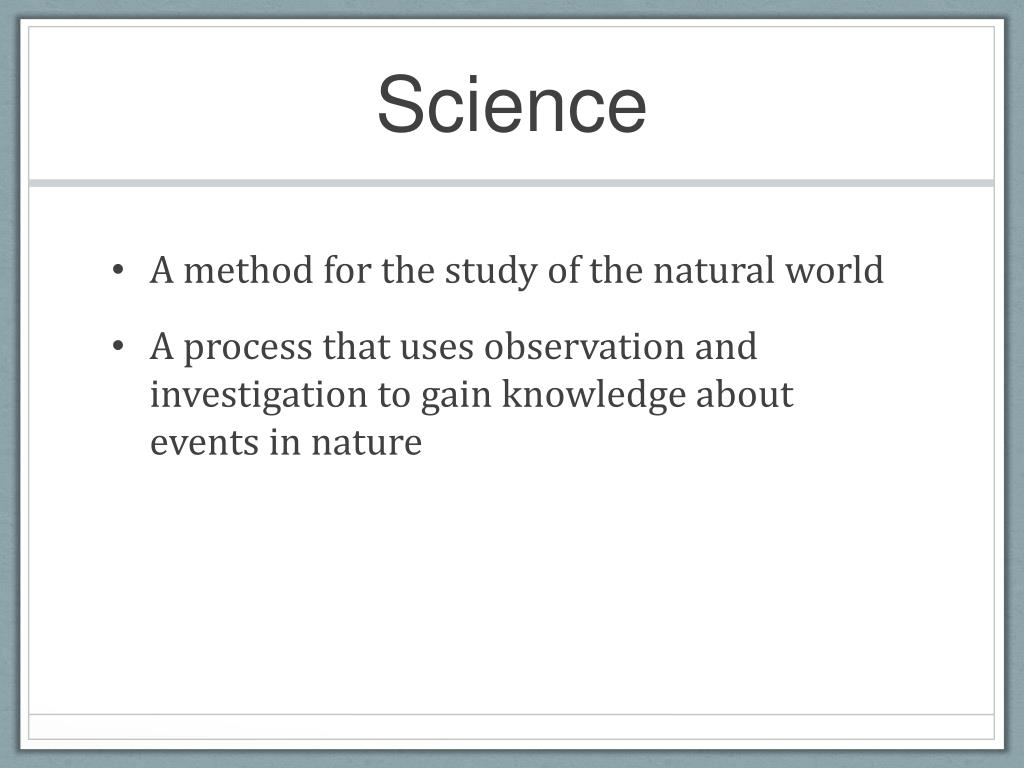 Science

• A method for the study of the natural world

• A process that uses observation and investigation to gain knowledge about events in nature